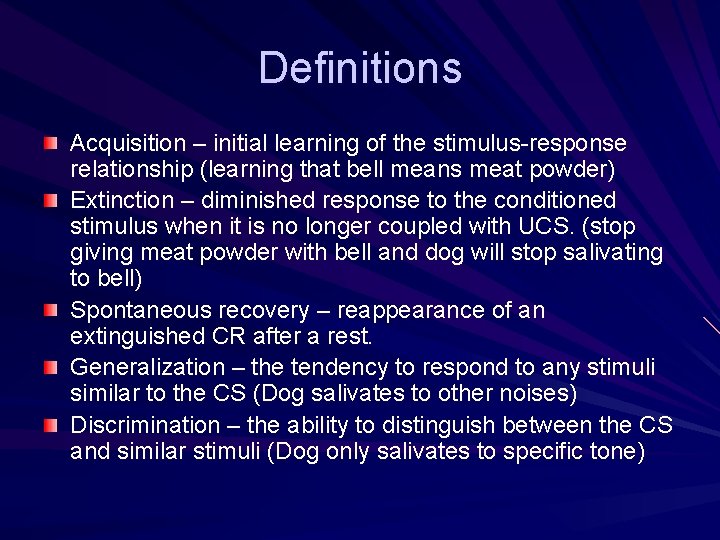 Definitions

Acquisition – initial learning of the stimulus-response relationship (learning that bell means meat powder)

Extinction – diminished response to the conditioned stimulus when it is no longer coupled with UCS. (stop giving meat powder with bell and dog will stop salivating to bell)

Spontaneous recovery – reappearance of an extinguished CR after a rest.

Generalization – the tendency to respond to any stimuli similar to the CS (Dog salivates to other noises)

Discrimination – the ability to distinguish between the CS and similar stimuli (Dog only salivates to specific tone)